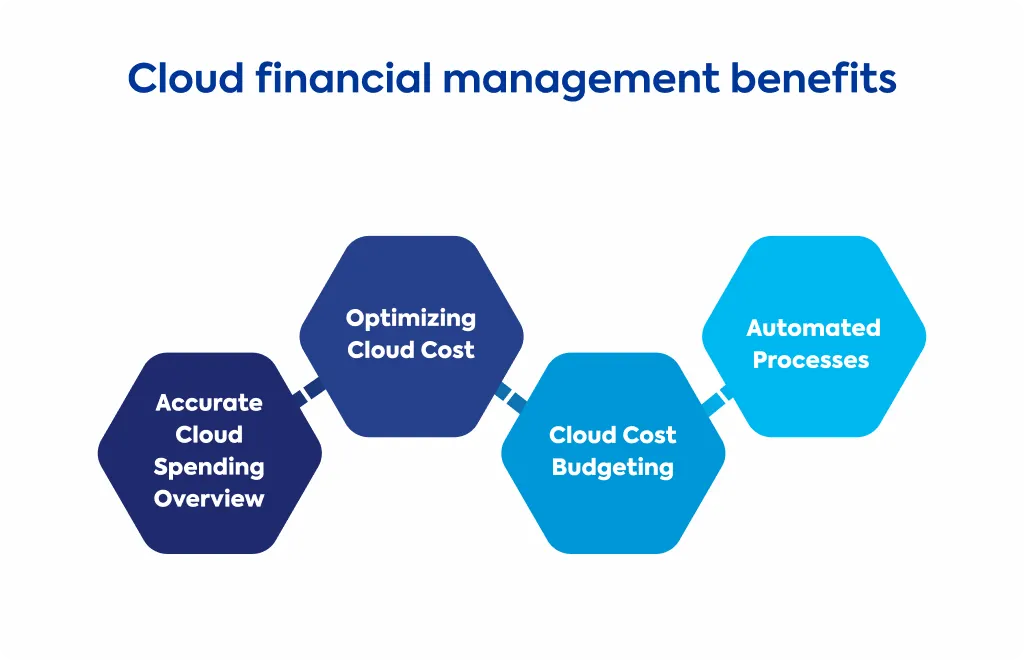 Cloud financial management benefits

Accurate Cloud Spending Overview

Optimizing Cloud Cost

Cloud Cost Budgeting

Automated Processes